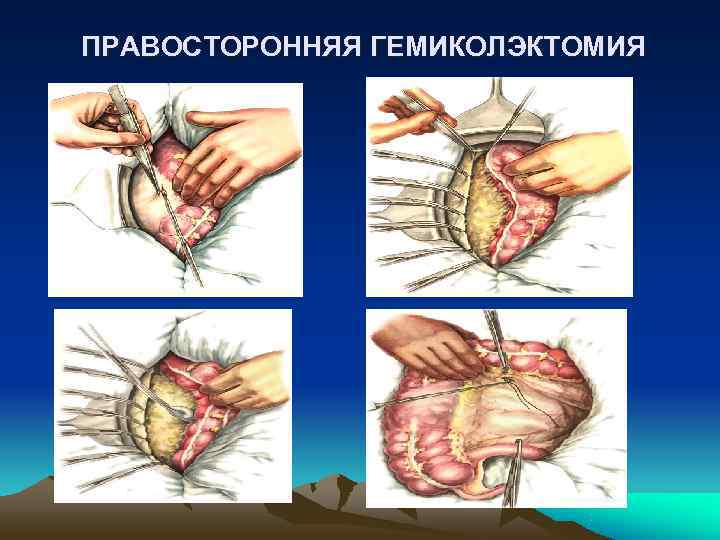 ПРАВОСТОРОННЯЯ ГЕМИКОЛЭКТОМИЯ